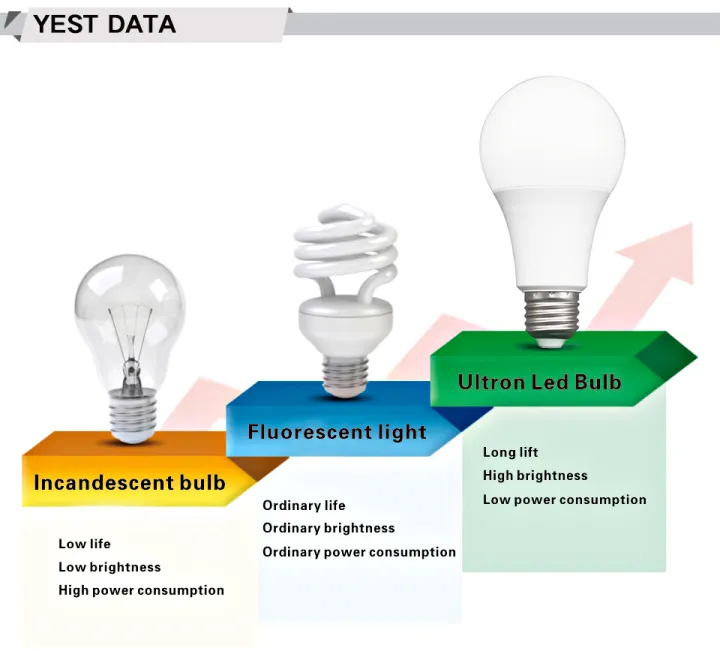 YEST DATA

Incandescent bulb

Low life
Low brightness
High power consumption

Fluorescent light

Ordinary life
Ordinary brightness
Ordinary power consumption

Ultron Led Bulb

Long lift
High brightness
Low power consumption